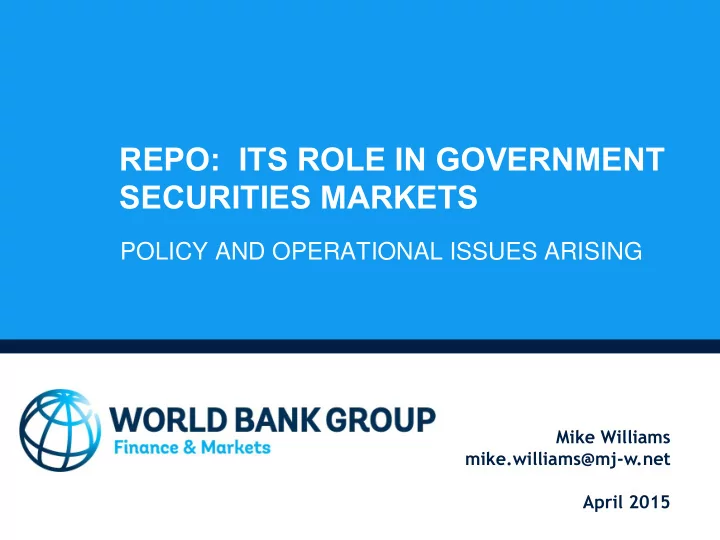 REPO: ITS ROLE IN GOVERNMENT SECURITIES MARKETS

POLICY AND OPERATIONAL ISSUES ARISING

WORLD BANK GROUP
Finance & Markets

Mike Williams
mike.williams@mj-w.net

April 2015